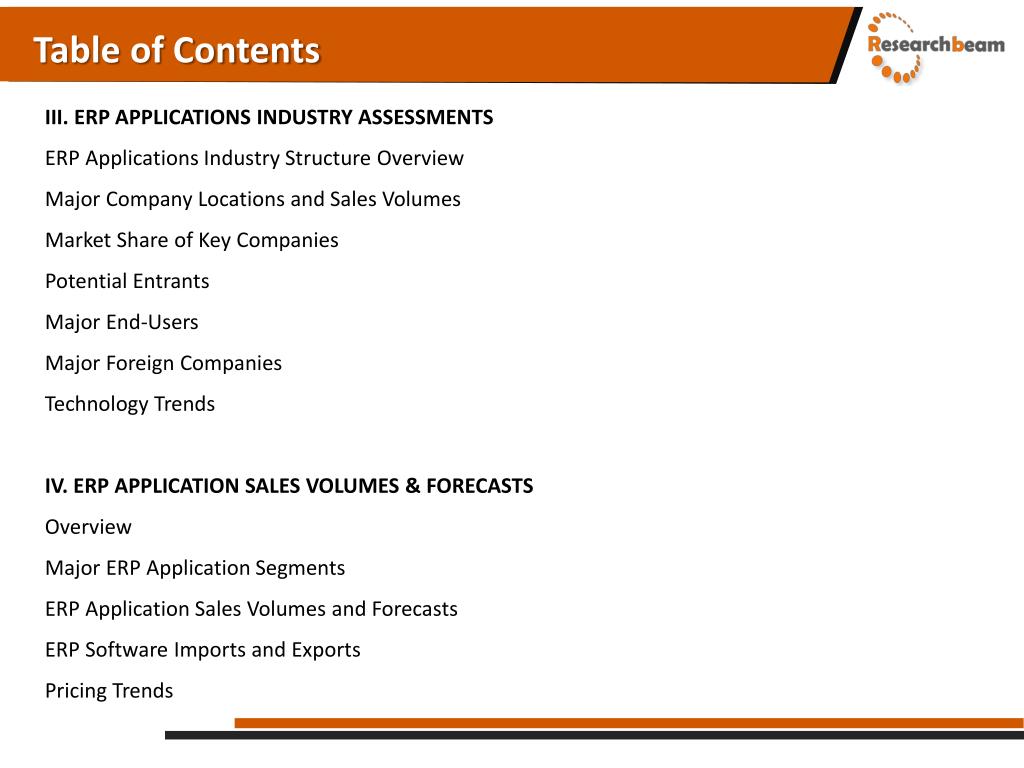 Table of Contents

Researchbeam

III. ERP APPLICATIONS INDUSTRY ASSESSMENTS

ERP Applications Industry Structure Overview

Major Company Locations and Sales Volumes

Market Share of Key Companies

Potential Entrants

Major End-Users

Major Foreign Companies

Technology Trends

IV. ERP APPLICATION SALES VOLUMES & FORECASTS

Overview

Major ERP Application Segments

ERP Application Sales Volumes and Forecasts

ERP Software Imports and Exports

Pricing Trends